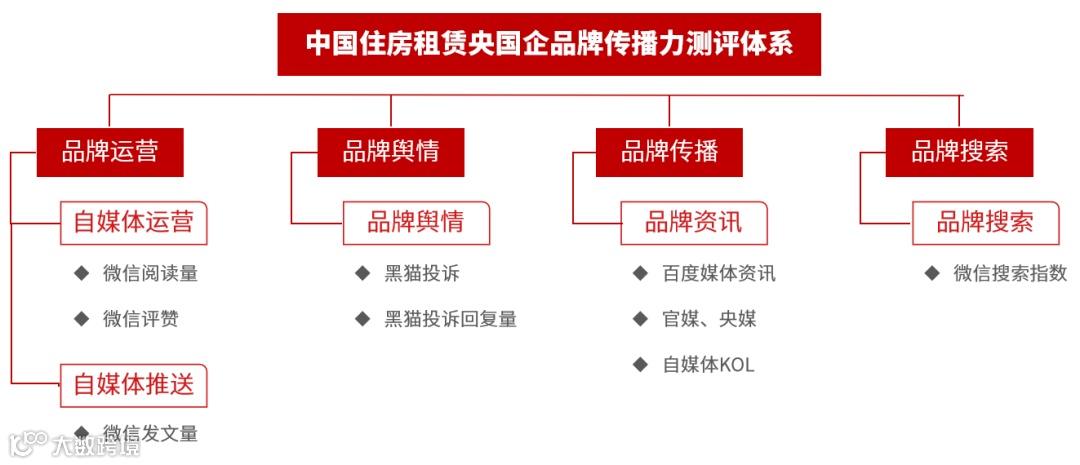 中国住房租赁央国企品牌传播力测评体系

品牌运营

自媒体运营

◆ 微信阅读量

◆ 微信评赞

自媒体推送

◆ 微信发文量

品牌舆情

品牌舆情

◆ 黑猫投诉

◆ 黑猫投诉回复量

品牌传播

品牌资讯

◆ 百度媒体资讯

◆ 官媒、央媒

◆ 自媒体KOL

品牌搜索

品牌搜索

◆ 微信搜索指数

大数跨境